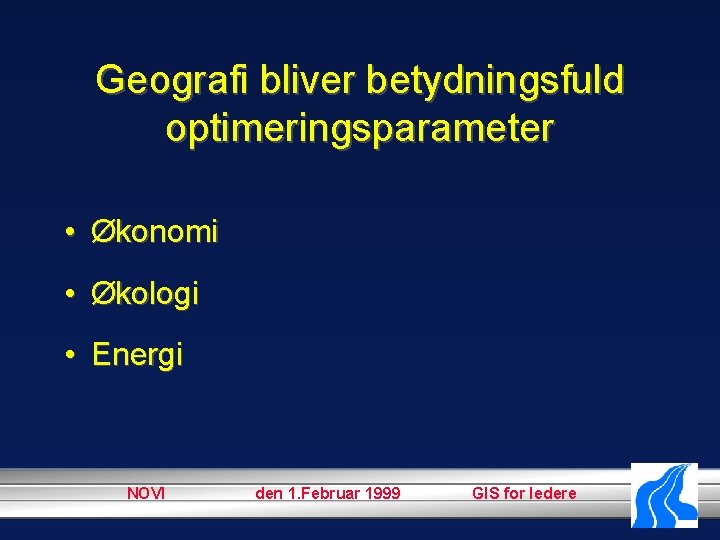 Geografi bliver betydningsfuld optimeringsparameter

• Økonomi

• Økologi

• Energi

NOVI den 1.Februar 1999 GIS for ledere